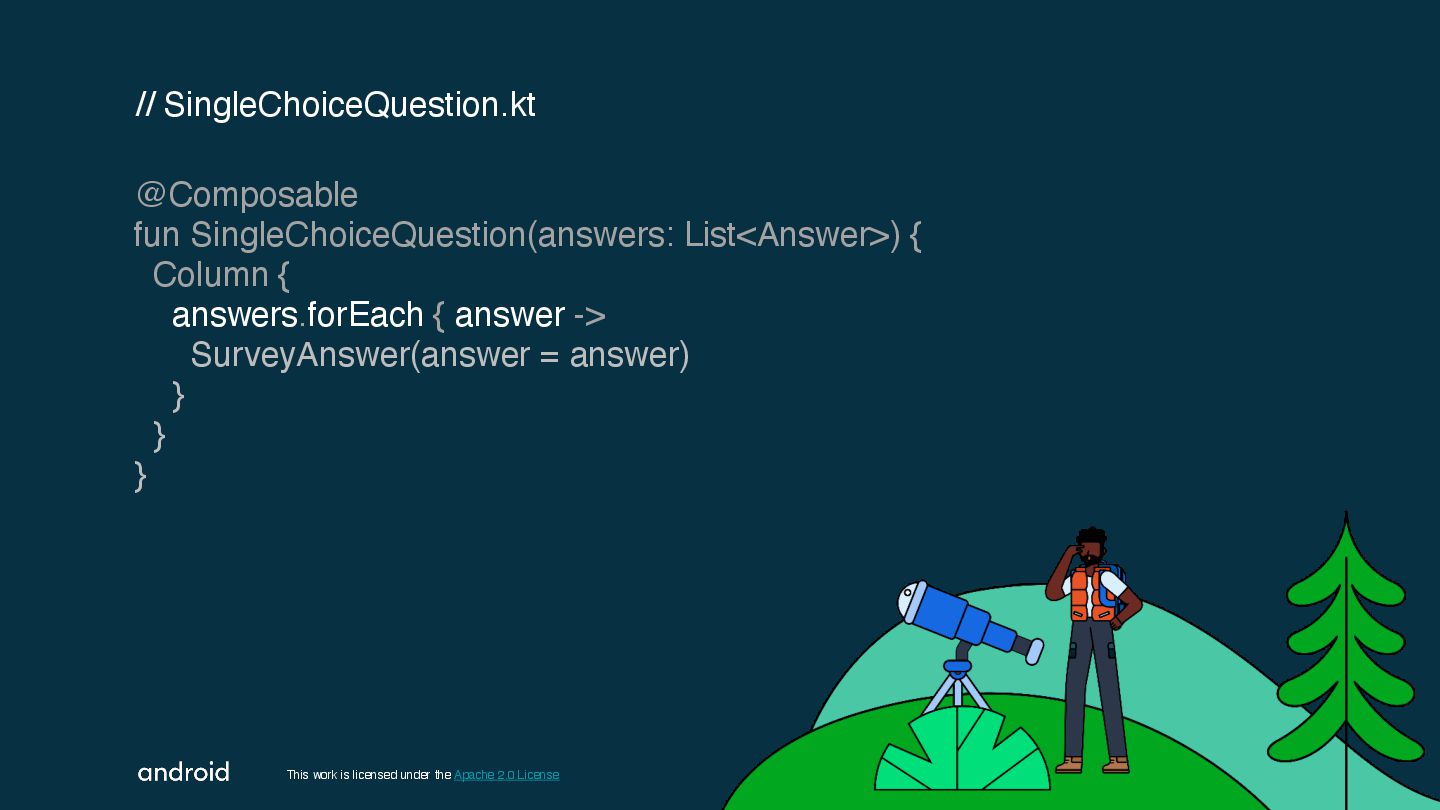 // SingleChoiceQuestion.kt

@Composable
fun SingleChoiceQuestion(answers: List<Answer>) {
  Column {
    answers.forEach { answer ->
      SurveyAnswer(answer = answer)
    }
  }
}

android

This work is licensed under the Apache 2.0 License